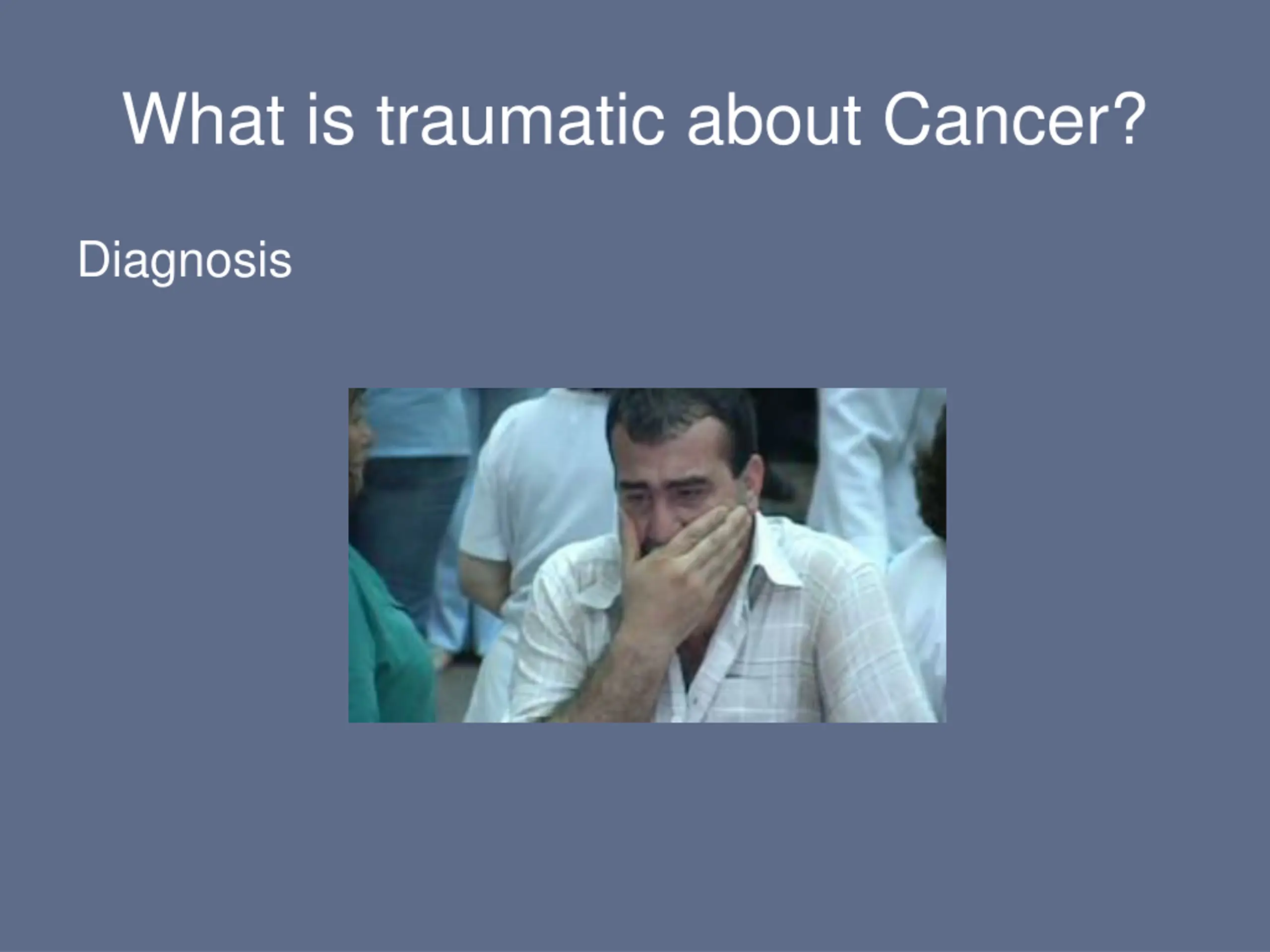 What is traumatic about Cancer?

Diagnosis